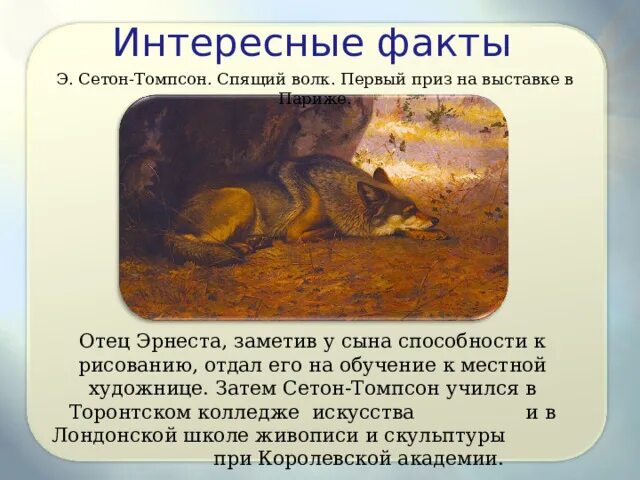 Интересные факты

Э. Сетон-Томпсон. Спящий волк. Первый приз на выставке в Париже.

Отец Эрнеста, заметив у сына способности к рисованию, отдал его на обучение к местной художнице. Затем Сетон-Томпсон учился в Торонтском колледже искусства и в Лондонской школе живописи и скульптуры при Королевской академии.